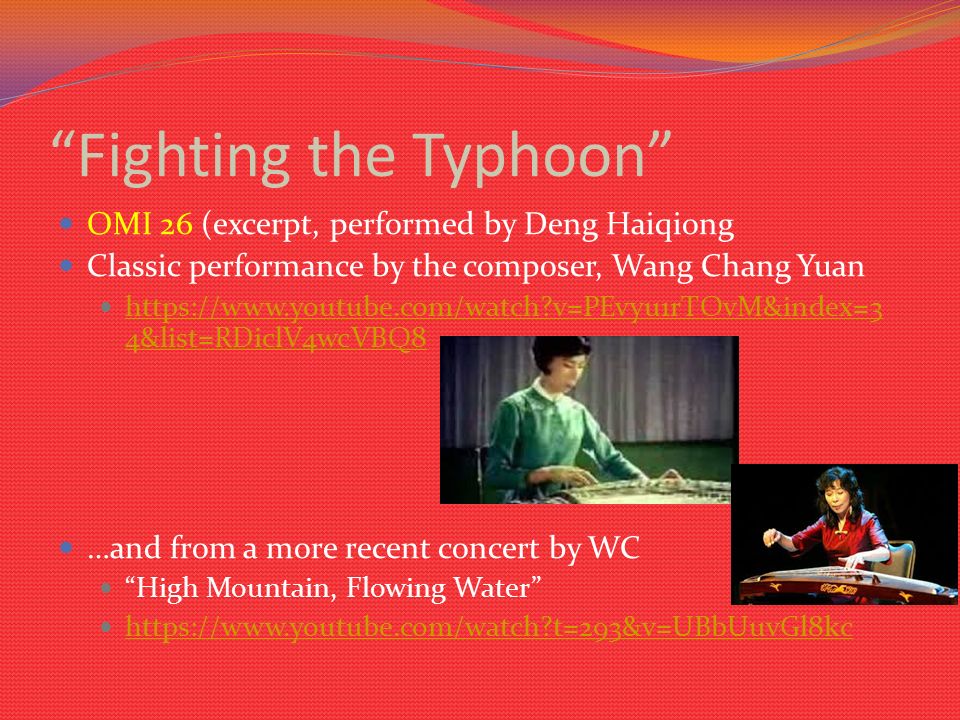 “Fighting the Typhoon”

- OMI 26 (excerpt, performed by Deng Haiqiong
- Classic performance by the composer, Wang Chang Yuan
  - https://www.youtube.com/watch?v=PEvyu1rTOvM&index=34&list=RDiclV4wcVBQ8
- …and from a more recent concert by WC
  - “High Mountain, Flowing Water”
  - https://www.youtube.com/watch?t=293&v=UBbUuvGl8kc